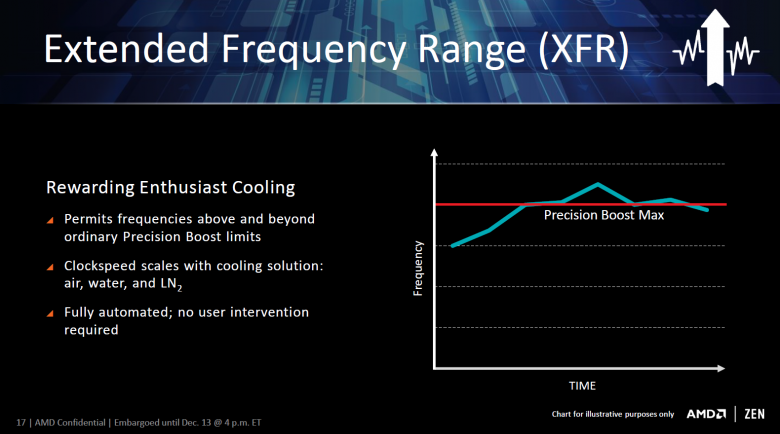 Extended Frequency Range (XFR)

Rewarding Enthusiast Cooling

Permits frequencies above and beyond ordinary Precision Boost limits

Clockspeed scales with cooling solution: air, water, and $LN_2$

Fully automated; no user intervention required

Precision Boost Max

Frequency

TIME

Chart for illustrative purposes only

AMD | ZEN

17 | AMD Confidential | Embargoed until Dec. 13 @ 4 p.m. ET